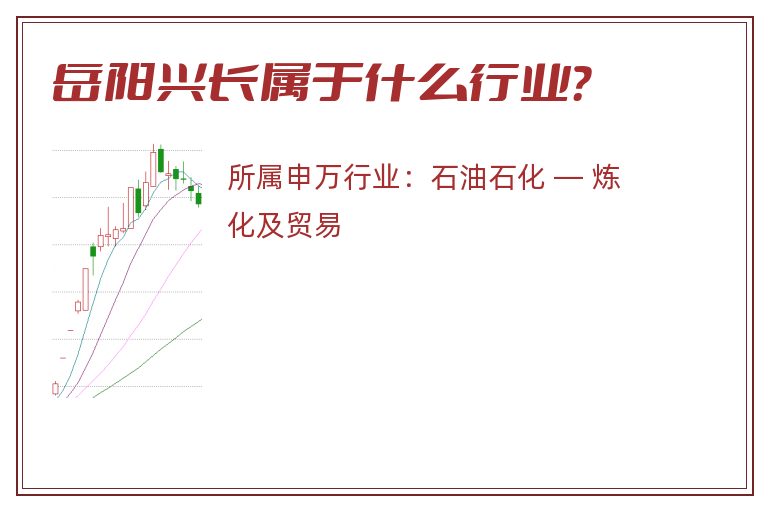 岳阳兴长属于什么行业?

所属申万行业：石油石化 — 炼化及贸易